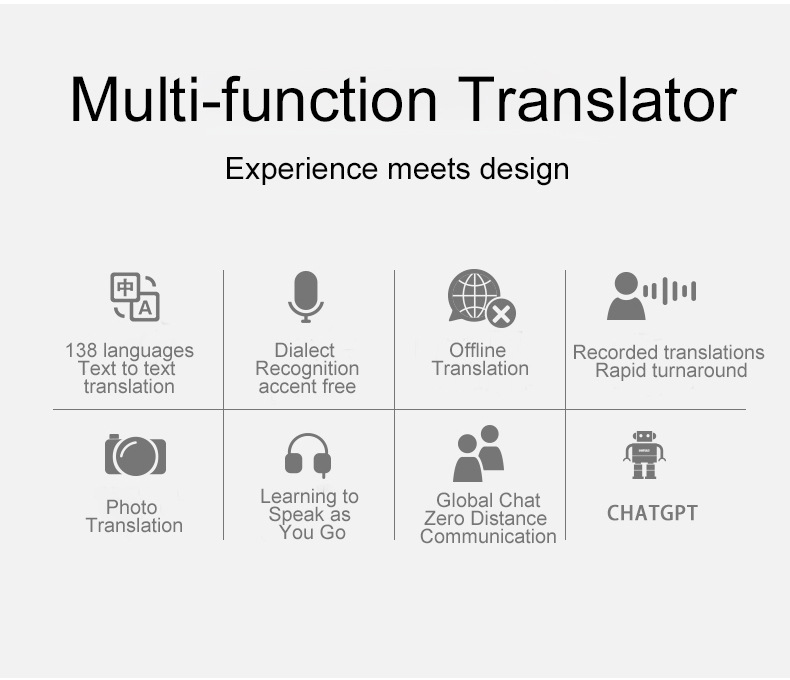 Multi-function Translator

Experience meets design

中 A

138 languages Text to text translation

Dialect Recognition accent free

Offline Translation

Recorded translations Rapid turnaround

Photo Translation

Learning to Speak as You Go

Global Chat Zero Distance Communication

CHATGPT